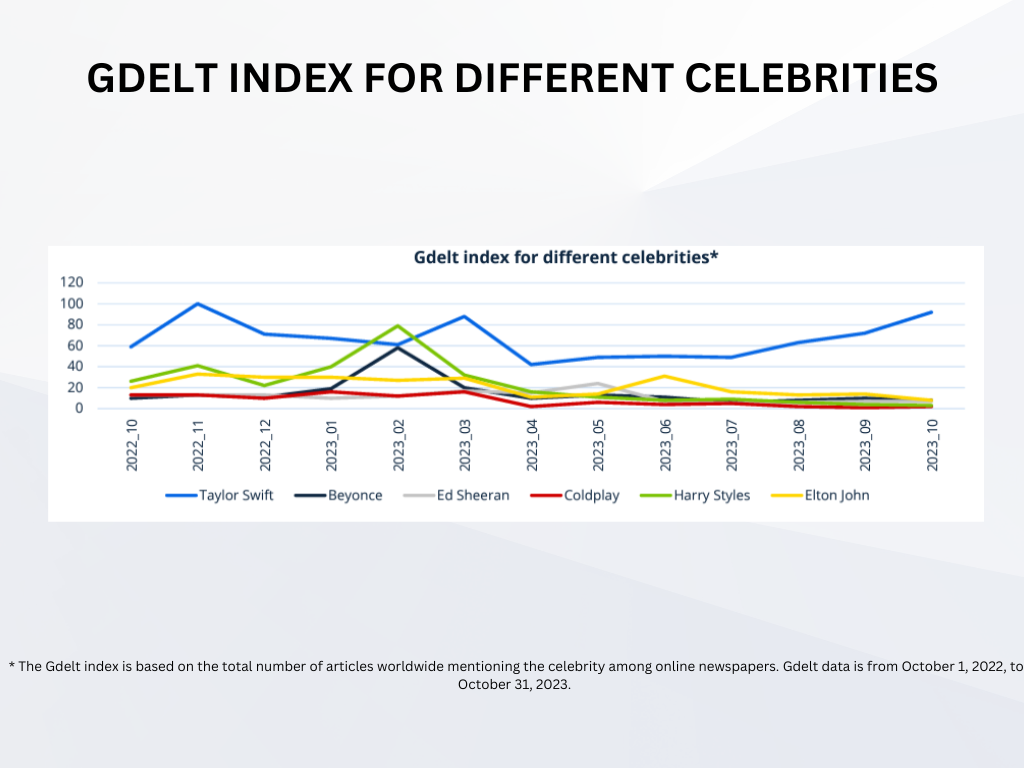 GDELT INDEX FOR DIFFERENT CELEBRITIES

Gdelt index for different celebrities*

120
100
80
60
40
20
0

2022_10
2022_11
2022_12
2023_01
2023_02
2023_03
2023_04
2023_05
2023_06
2023_07
2023_08
2023_09
2023_10

Taylor Swift
Beyonce
Ed Sheeran
Coldplay
Harry Styles
Elton John

* The Gdelt index is based on the total number of articles worldwide mentioning the celebrity among online newspapers. Gdelt data is from October 1, 2022, to October 31, 2023.